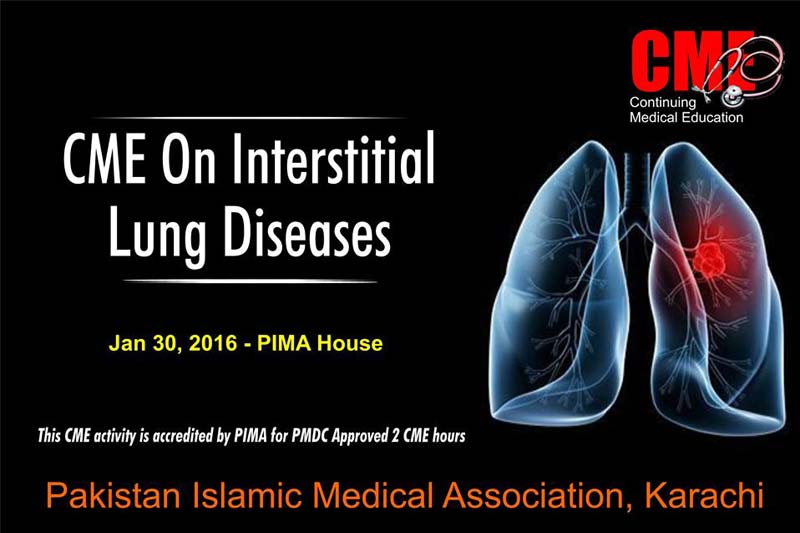 CME
Continuing
Medical Education

CME On Interstitial Lung Diseases

Jan 30, 2016 - PIMA House

This CME activity is accredited by PIMA for PMDC Approved 2 CME hours

Pakistan Islamic Medical Association, Karachi